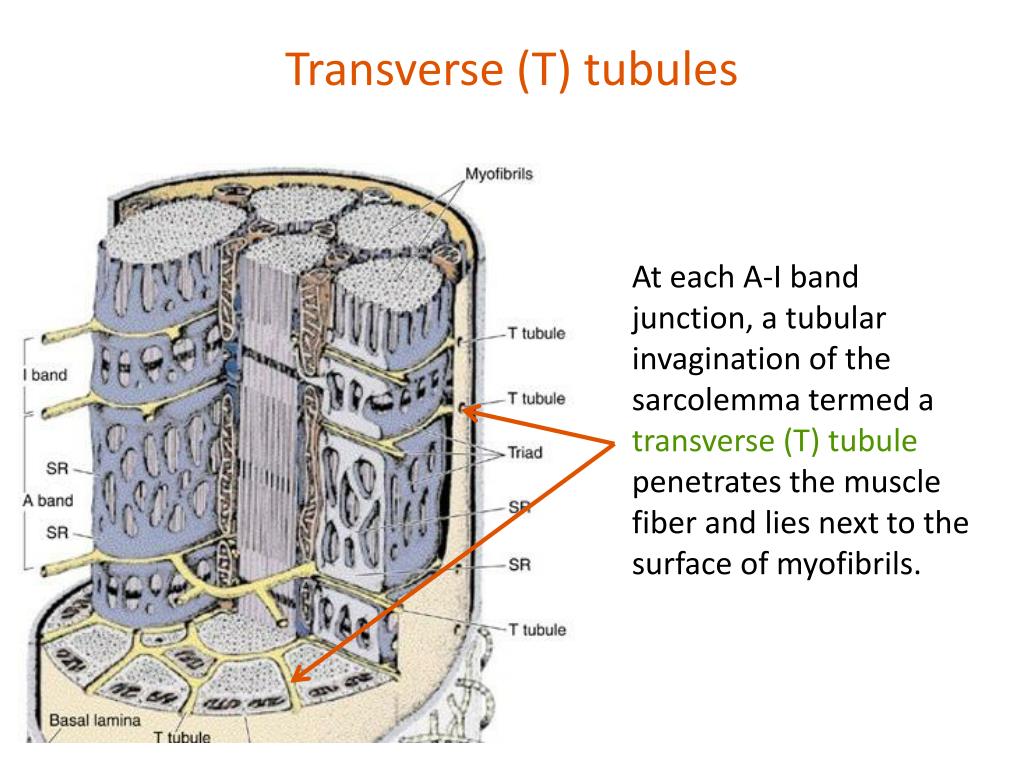 Transverse (T) tubules

Myofibrils

T tubule

I band

T tubule

SR

Triad

A band

SR

SR

SR

T tubule

Basal lamina

T tubule

At each A-I band junction, a tubular invagination of the sarcolemma termed a transverse (T) tubule penetrates the muscle fiber and lies next to the surface of myofibrils.